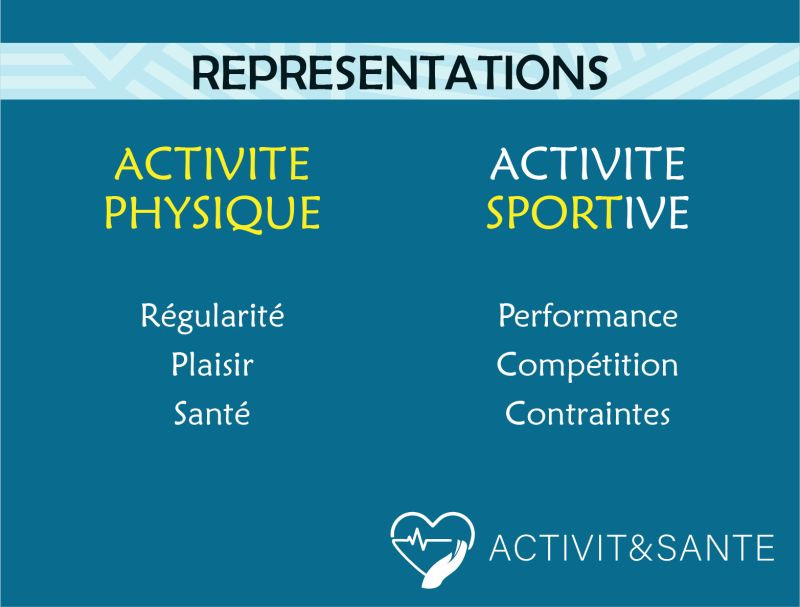 REPRESENTATIONS

ACTIVITE PHYSIQUE

Régularité
Plaisir
Santé

ACTIVITE SPORTIVE

Performance
Compétition
Contraintes

ACTIVIT&SANTE